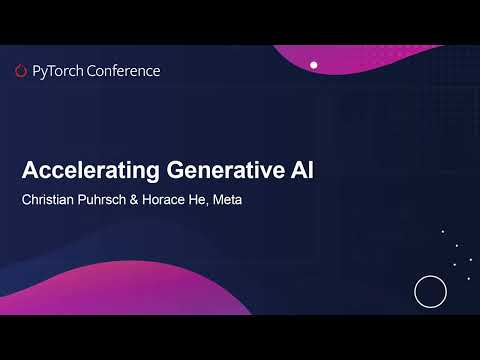 PyTorch Conference

Accelerating Generative AI

Christian Puhrsch & Horace He, Meta